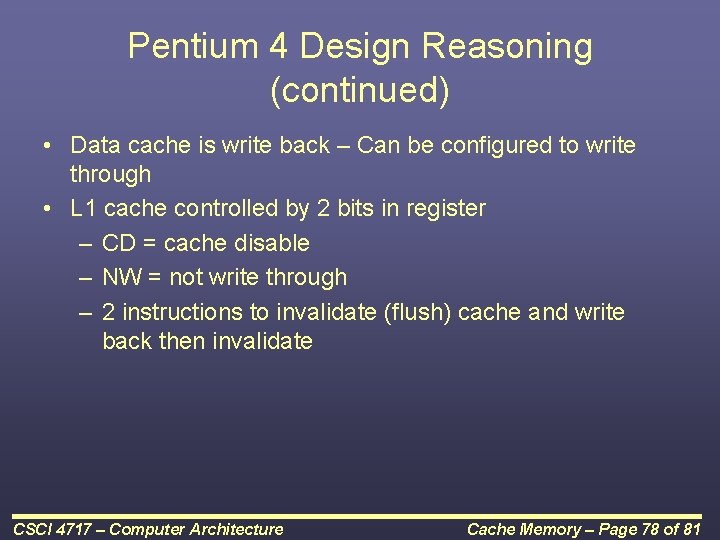 Pentium 4 Design Reasoning (continued)

• Data cache is write back – Can be configured to write through
• L1 cache controlled by 2 bits in register
– CD = cache disable
– NW = not write through
– 2 instructions to invalidate (flush) cache and write back then invalidate

CSCI 4717 – Computer Architecture

Cache Memory – Page 78 of 81